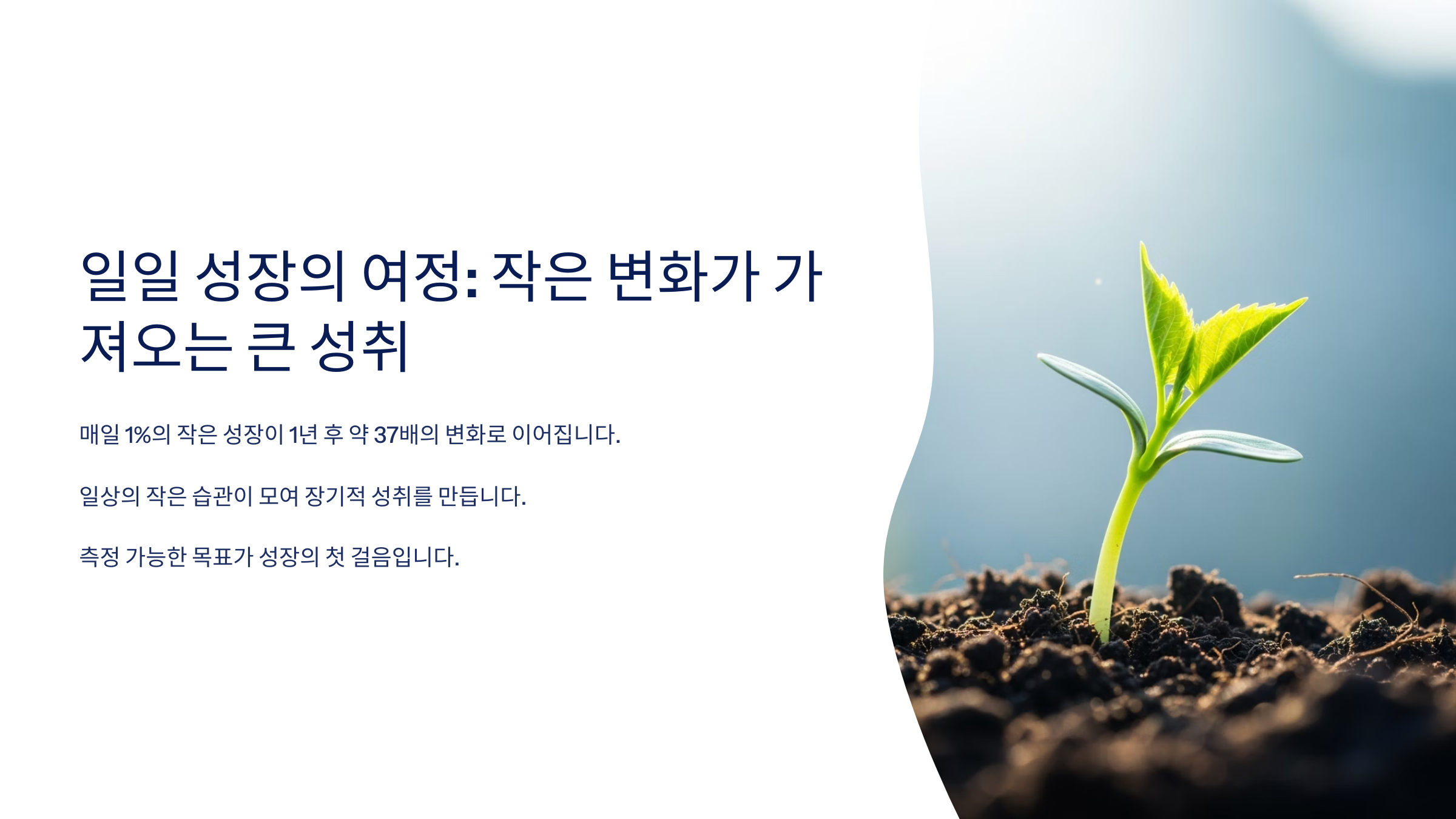 일일 성장의 여정: 작은 변화가 가져오는 큰 성취

매일 1%의 작은 성장이 1년 후 약 37배의 변화로 이어집니다.

일상의 작은 습관이 모여 장기적 성취를 만듭니다.

측정 가능한 목표가 성장의 첫 걸음입니다.